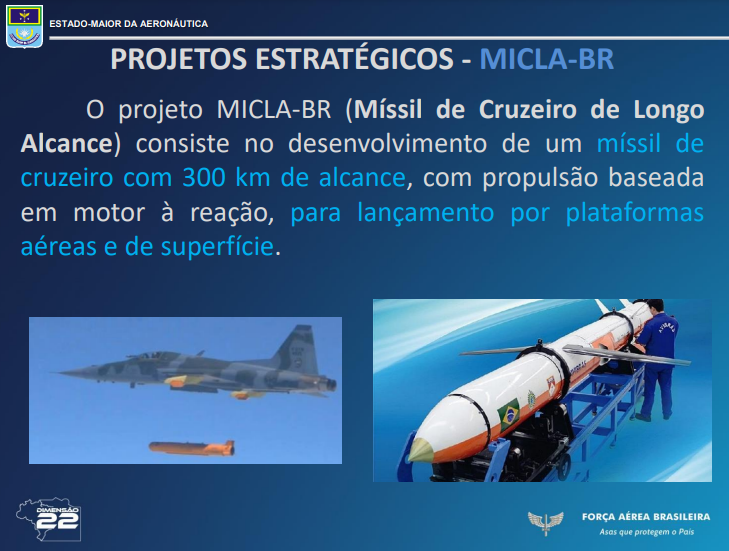 ESTADO-MAIOR DA AERONÁUTICA

PROJETOS ESTRATÉGICOS - MICLA-BR

O projeto MICLA-BR (Míssil de Cruzeiro de Longo Alcance) consiste no desenvolvimento de um míssil de cruzeiro com 300 km de alcance, com propulsão baseada em motor à reação, para lançamento por plataformas aéreas e de superfície.

AVIBRAS

DIMENSÃO 22

FORÇA AÉREA BRASILEIRA
Asas que protegem o País